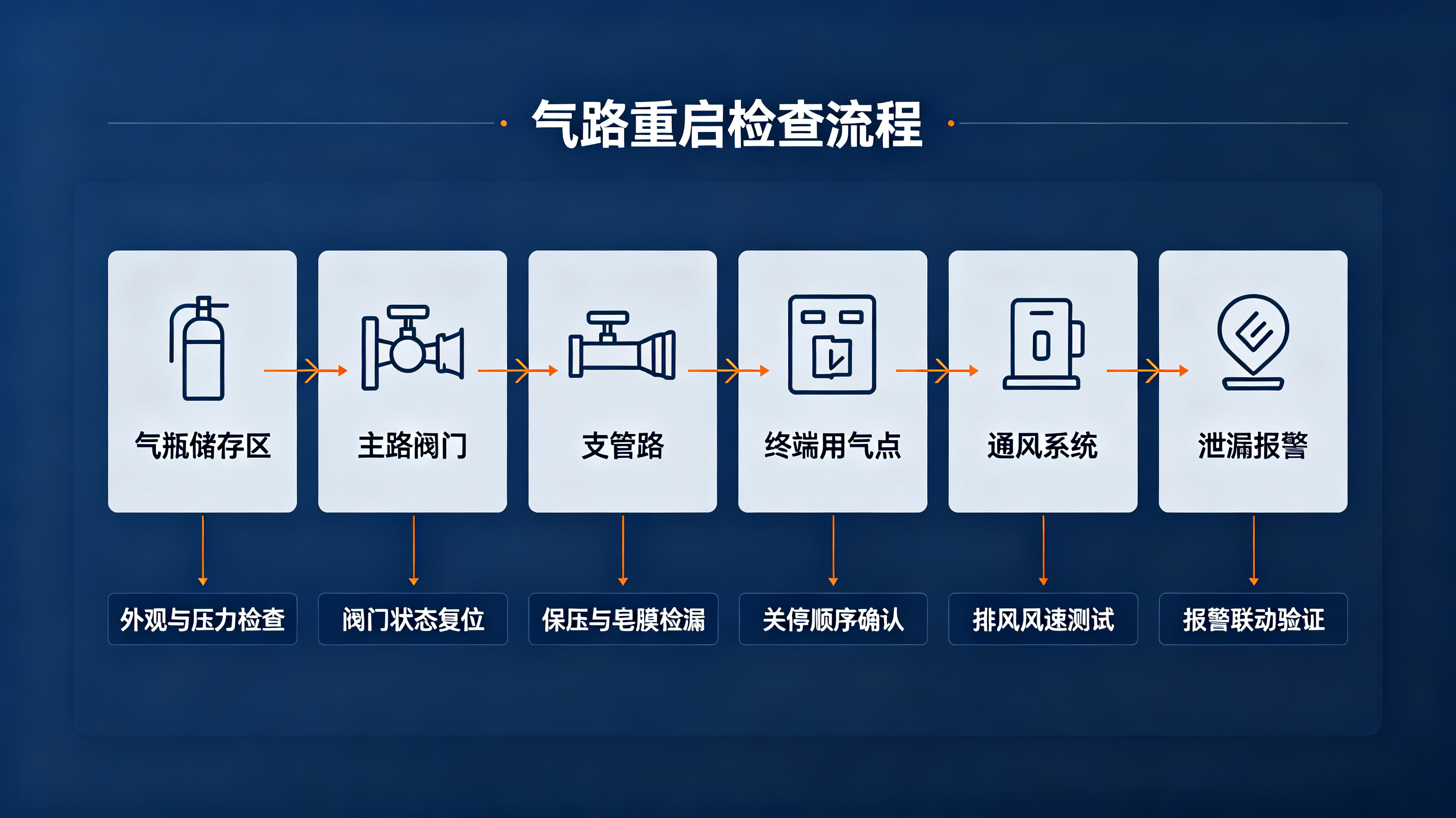 气路重启检查流程

气瓶储存区

主路阀门

支管路

终端用气点

通风系统

泄漏报警

外观与压力检查

阀门状态复位

保压与皂膜检漏

关停顺序确认

排风风速测试

报警联动验证